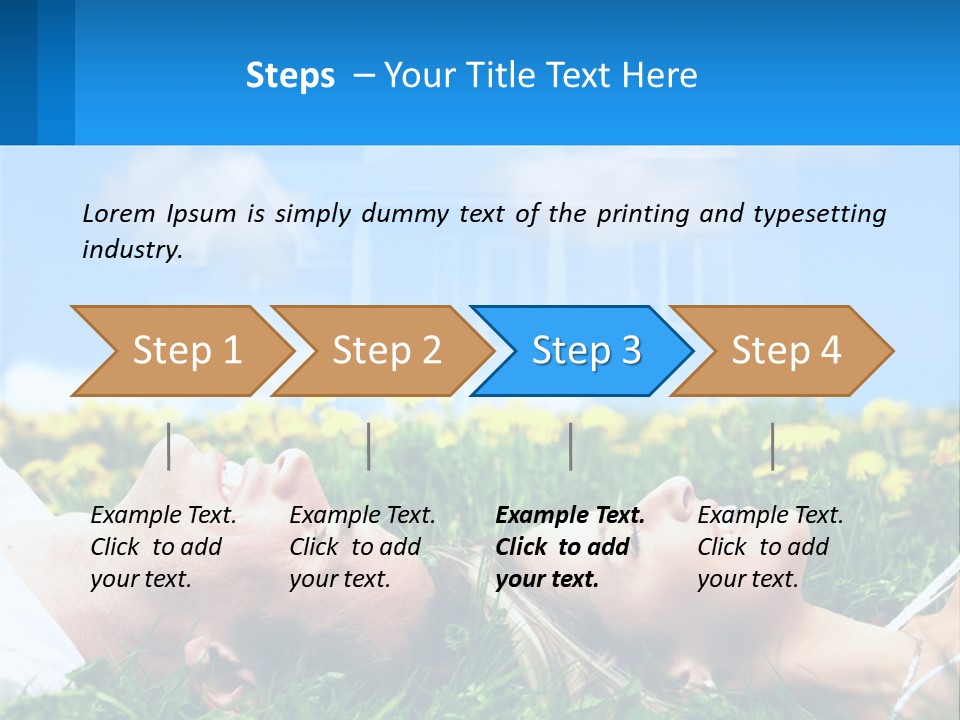 Steps – Your Title Text Here

Lorem Ipsum is simply dummy text of the printing and typesetting industry.

Step 1

Step 2

Step 3

Step 4

Example Text. Click to add your text.

Example Text. Click to add your text.

Example Text. Click to add your text.

Example Text. Click to add your text.